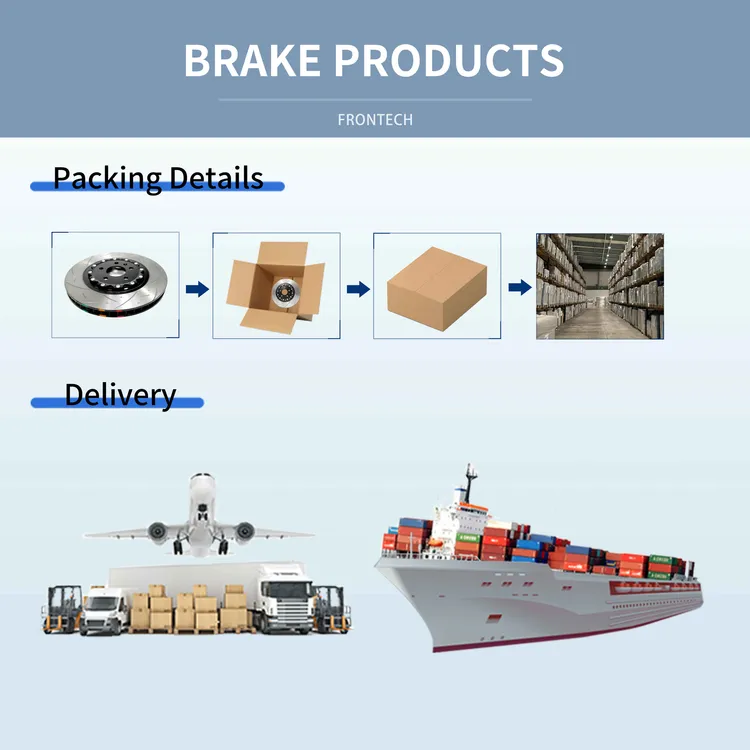 BRAKE PRODUCTS

FRONTECH

Packing Details

Delivery